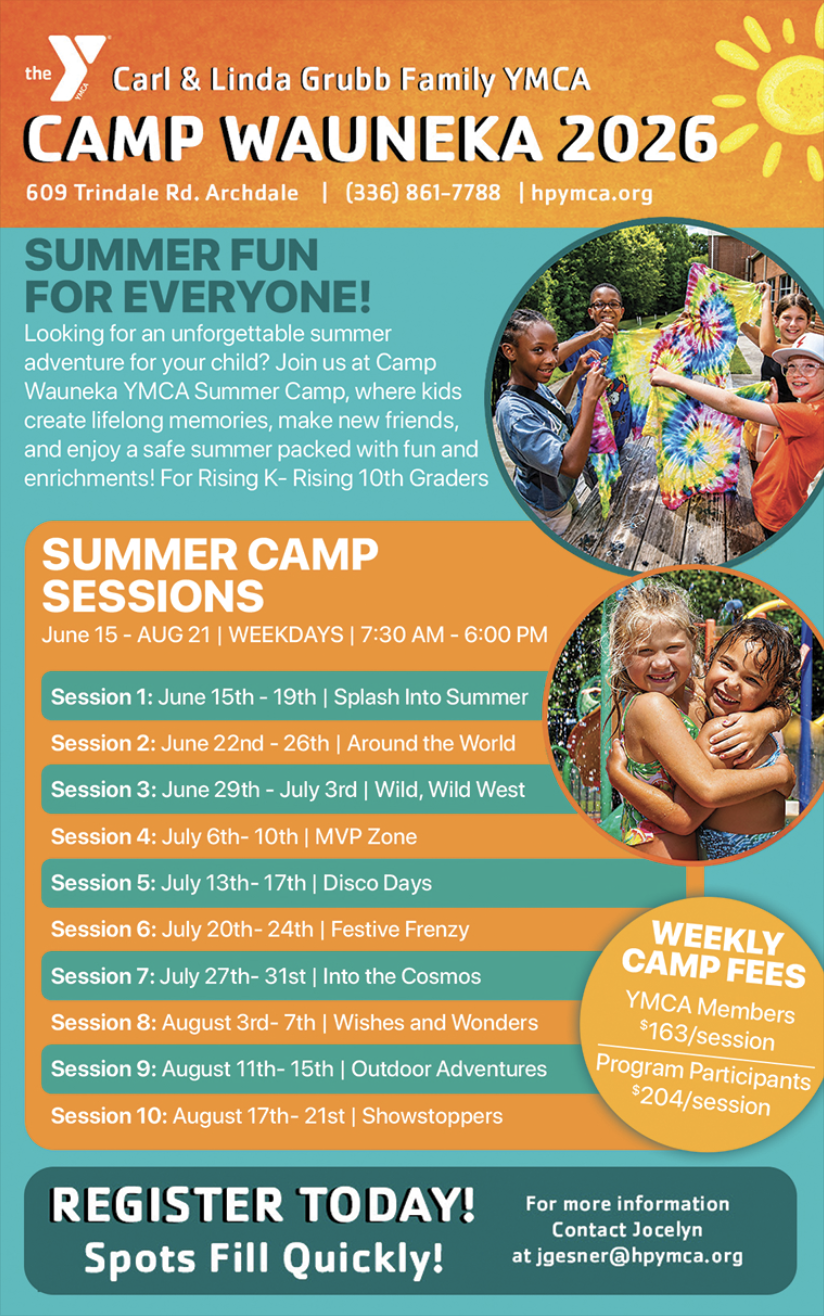 the YMCA Carl & Linda Grubb Family YMCA

CAMP WAUNEKA 2026

609 Trindale Rd. Archdale | (336) 861-7788 | hpymca.org

SUMMER FUN FOR EVERYONE!

Looking for an unforgettable summer adventure for your child? Join us at Camp Wauneka YMCA Summer Camp, where kids create lifelong memories, make new friends, and enjoy a safe summer packed with fun and enrichments! For Rising K- Rising 10th Graders

SUMMER CAMP SESSIONS

June 15 - AUG 21 | WEEKDAYS | 7:30 AM - 6:00 PM

Session 1: June 15th - 19th | Splash Into Summer

Session 2: June 22nd - 26th | Around the World

Session 3: June 29th - July 3rd | Wild, Wild West

Session 4: July 6th- 10th | MVP Zone

Session 5: July 13th- 17th | Disco Days

Session 6: July 20th- 24th | Festive Frenzy

Session 7: July 27th- 31st | Into the Cosmos

Session 8: August 3rd- 7th | Wishes and Wonders

Session 9: August 11th- 15th | Outdoor Adventures

Session 10: August 17th- 21st | Showstoppers

WEEKLY CAMP FEES

YMCA Members $163/session

Program Participants $204/session

REGISTER TODAY! Spots Fill Quickly!

For more information Contact Jocelyn at jgesner@hpymca.org